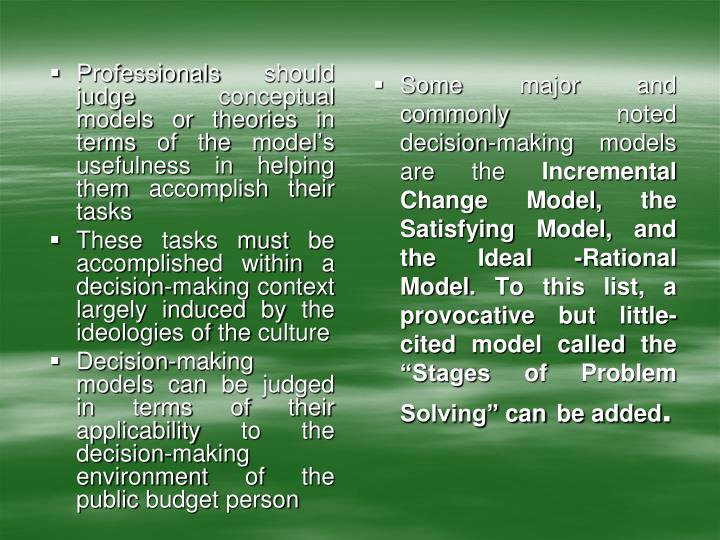 ▪ Professionals should judge conceptual models or theories in terms of the model’s usefulness in helping them accomplish their tasks
▪ These tasks must be accomplished within a decision-making context largely induced by the ideologies of the culture
▪ Decision-making models can be judged in terms of their applicability to the decision-making environment of the public budget person

▪ Some major and commonly noted decision-making models are the Incremental Change Model, the Satisfying Model, and the Ideal -Rational Model. To this list, a provocative but little-cited model called the “Stages of Problem Solving” can be added.